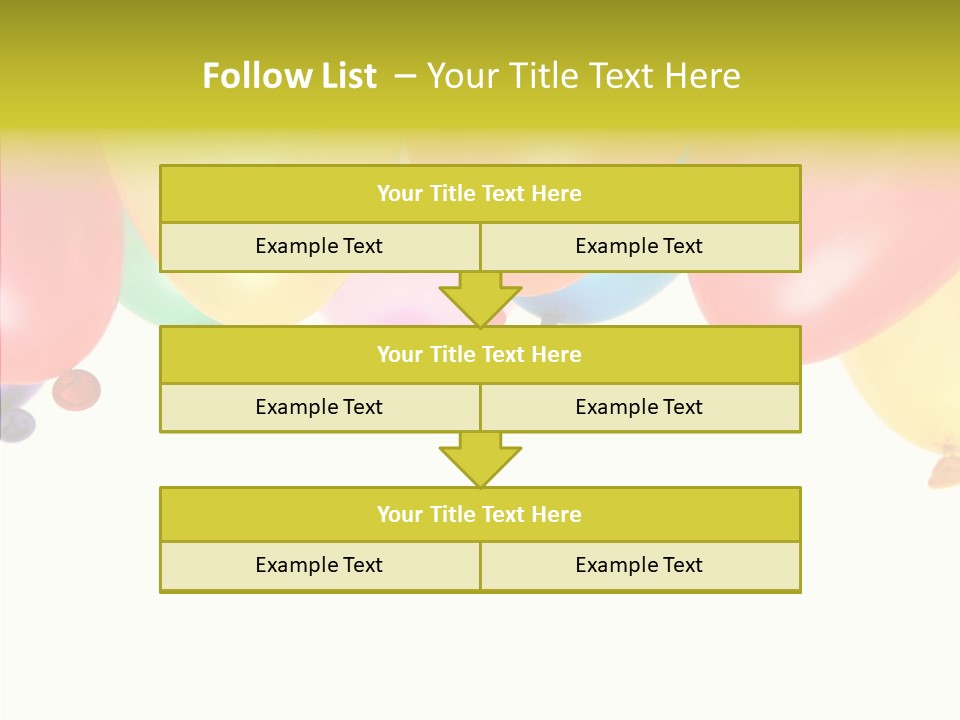 Follow List – Your Title Text Here

Your Title Text Here

Example Text

Example Text

Your Title Text Here

Example Text

Example Text

Your Title Text Here

Example Text

Example Text